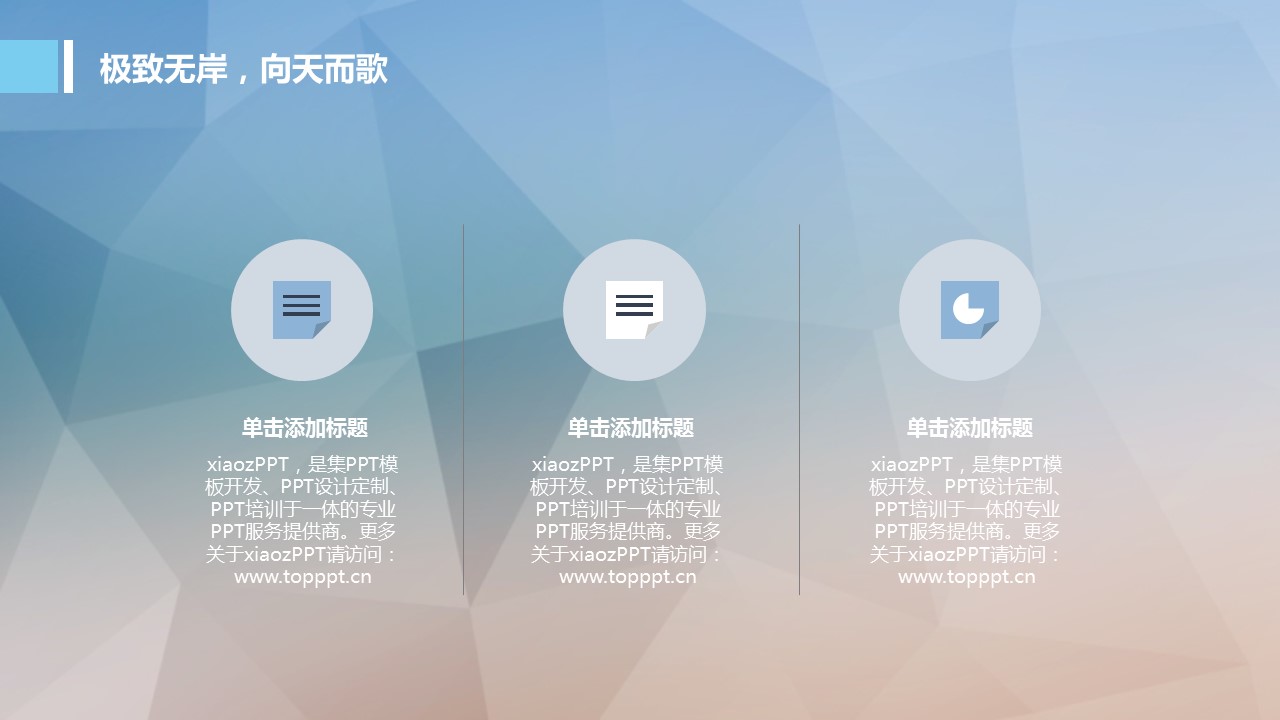 极致无岸，向天而歌

单击添加标题

xiaozPPT，是集PPT模板开发、PPT设计定制、PPT培训于一体的专业PPT服务提供商。更多关于xiaozPPT请访问：www.topppt.cn

单击添加标题

xiaozPPT，是集PPT模板开发、PPT设计定制、PPT培训于一体的专业PPT服务提供商。更多关于xiaozPPT请访问：www.topppt.cn

单击添加标题

xiaozPPT，是集PPT模板开发、PPT设计定制、PPT培训于一体的专业PPT服务提供商。更多关于xiaozPPT请访问：www.topppt.cn